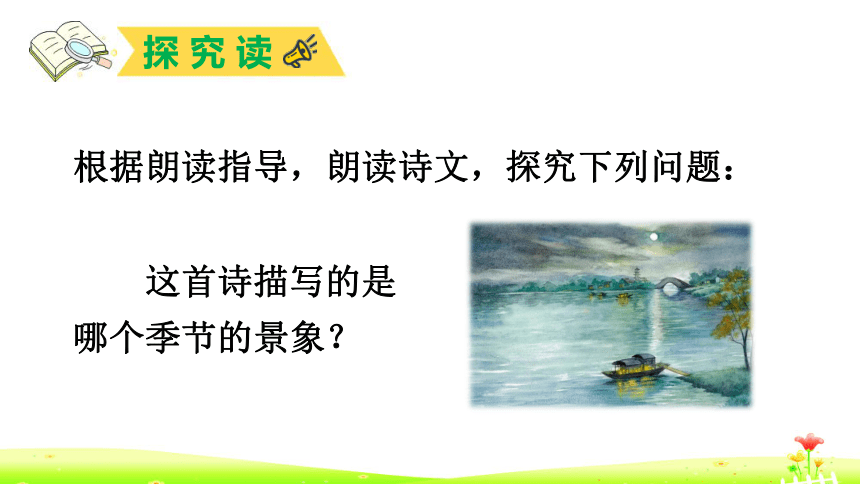 探究读

根据朗读指导，朗读诗文，探究下列问题：

这首诗描写的是哪个季节的景象？